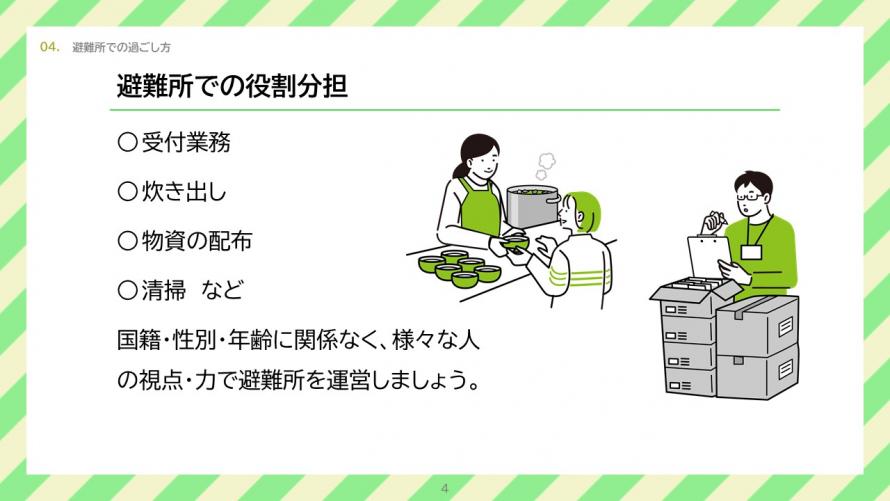 04. 避難所での過ごし方

避難所での役割分担

○受付業務

○炊き出し

○物資の配布

○清掃 など

国籍・性別・年齢に関係なく、様々な人の視点・力で避難所を運営しましょう。

4